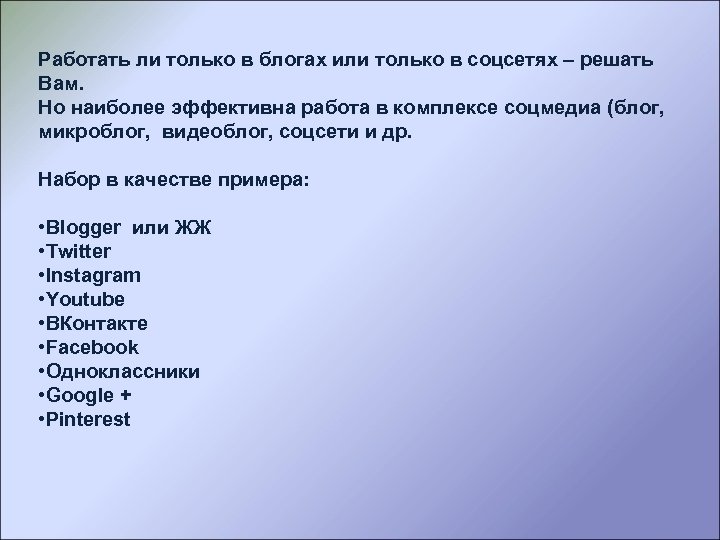 Работать ли только в блогах или только в соцсетях – решать Вам.
Но наиболее эффективна работа в комплексе соцмедиа (блог, микроблог, видеоблог, соцсети и др.

Набор в качестве примера:

•Blogger или ЖЖ
•Twitter
•Instagram
•Youtube
•ВКонтакте
•Facebook
•Одноклассники
•Google +
•Pinterest